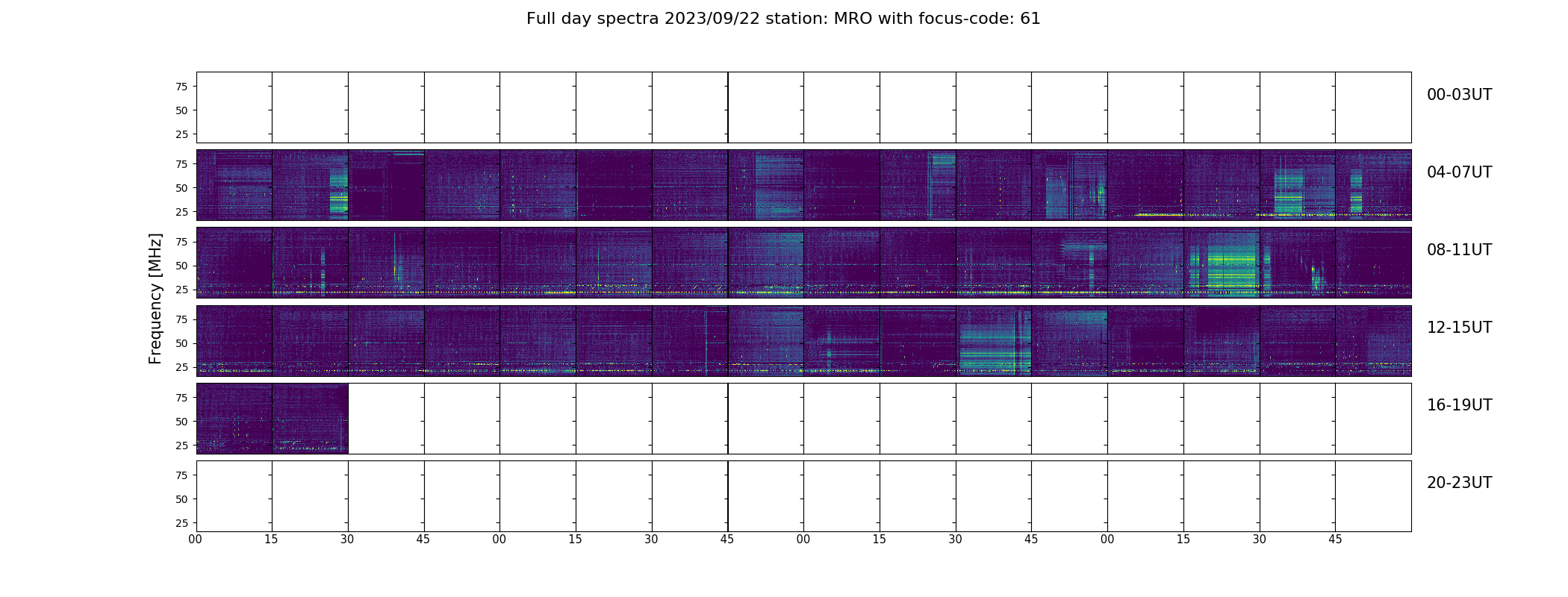 Full day spectra 2023/09/22 station: MRO with focus-code: 61

Frequency [MHz]

75
50
25
00-03UT

75
50
25
04-07UT

75
50
25
08-11UT

75
50
25
12-15UT

75
50
25
16-19UT

75
50
25
20-23UT

00 15 30 45 00 15 30 45 00 15 30 45 00 15 30 45